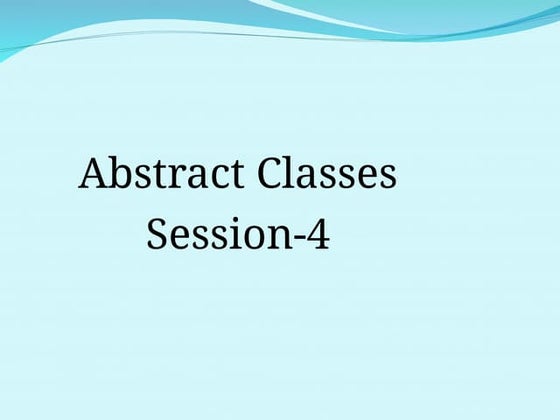 Abstract Classes
Session-4